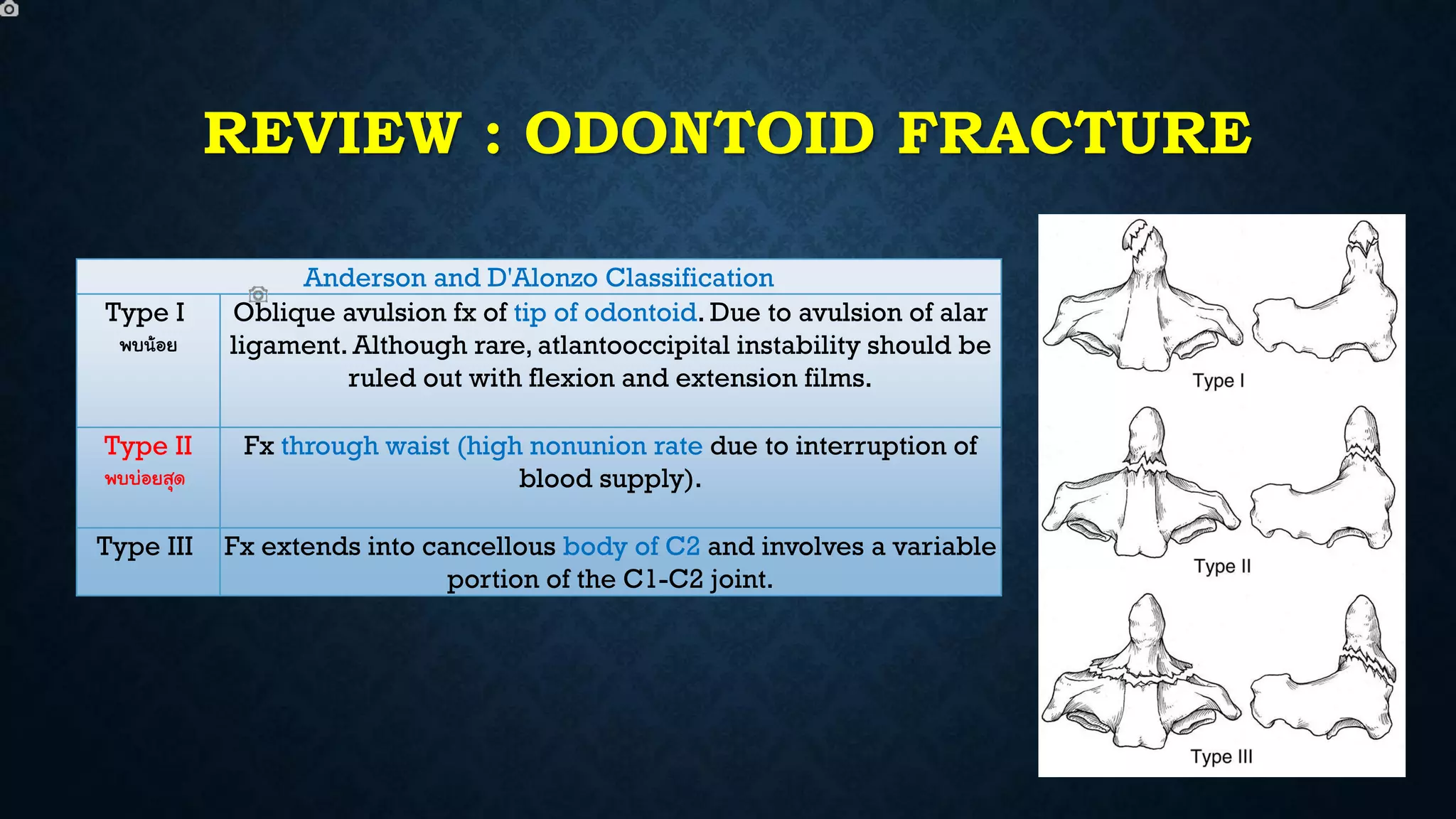 REVIEW : ODONTOID FRACTURE

| Anderson and D'Alonzo Classification | |
|---|---|
| Type I พบน้อย | Oblique avulsion fx of tip of odontoid. Due to avulsion of alar ligament. Although rare, atlantooccipital instability should be ruled out with flexion and extension films. |
| Type II พบบ่อยสุด | Fx through waist (high nonunion rate due to interruption of blood supply). |
| Type III | Fx extends into cancellous body of C2 and involves a variable portion of the C1-C2 joint. |

Type I

Type II

Type III